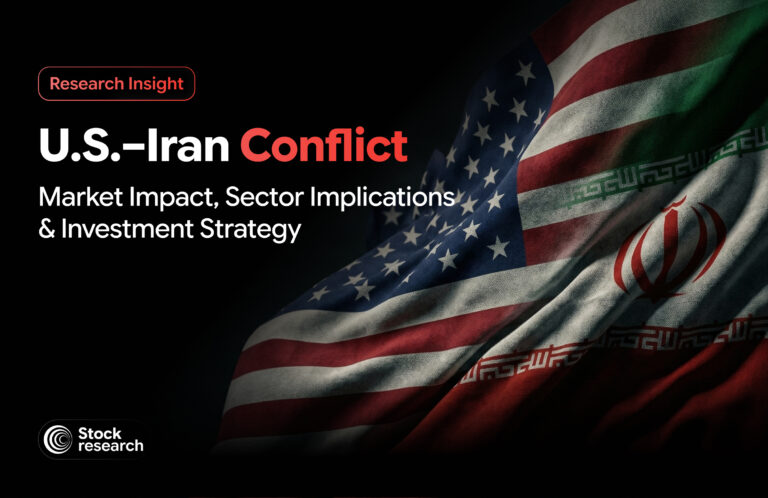 Research Insight

U.S.–Iran Conflict

Market Impact, Sector Implications & Investment Strategy

Stock research